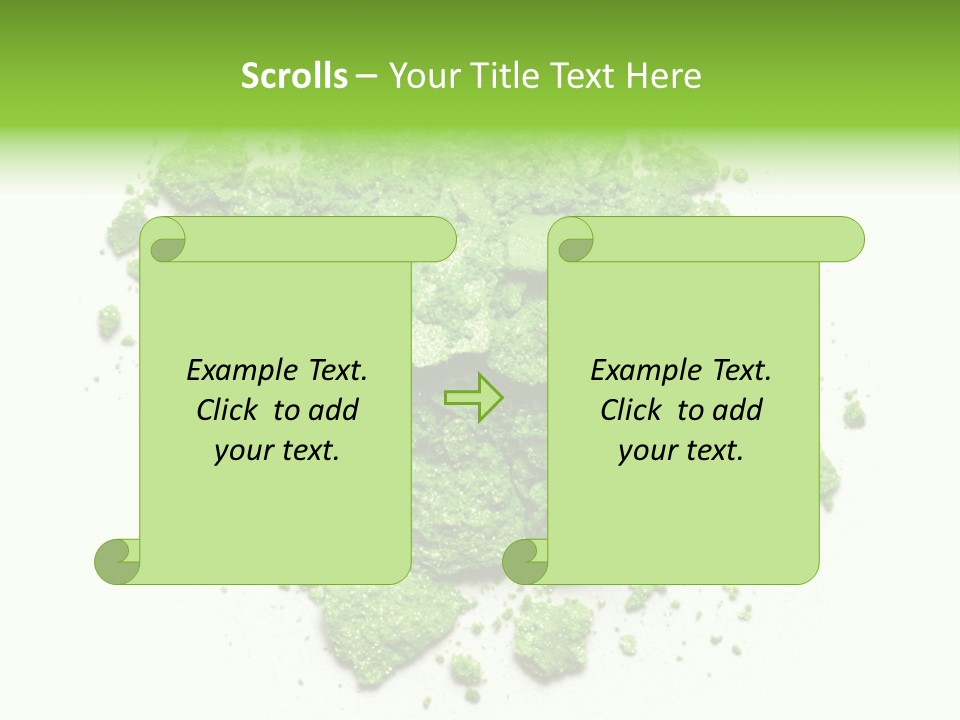 Scrolls – Your Title Text Here

Example Text. Click to add your text.

Example Text. Click to add your text.